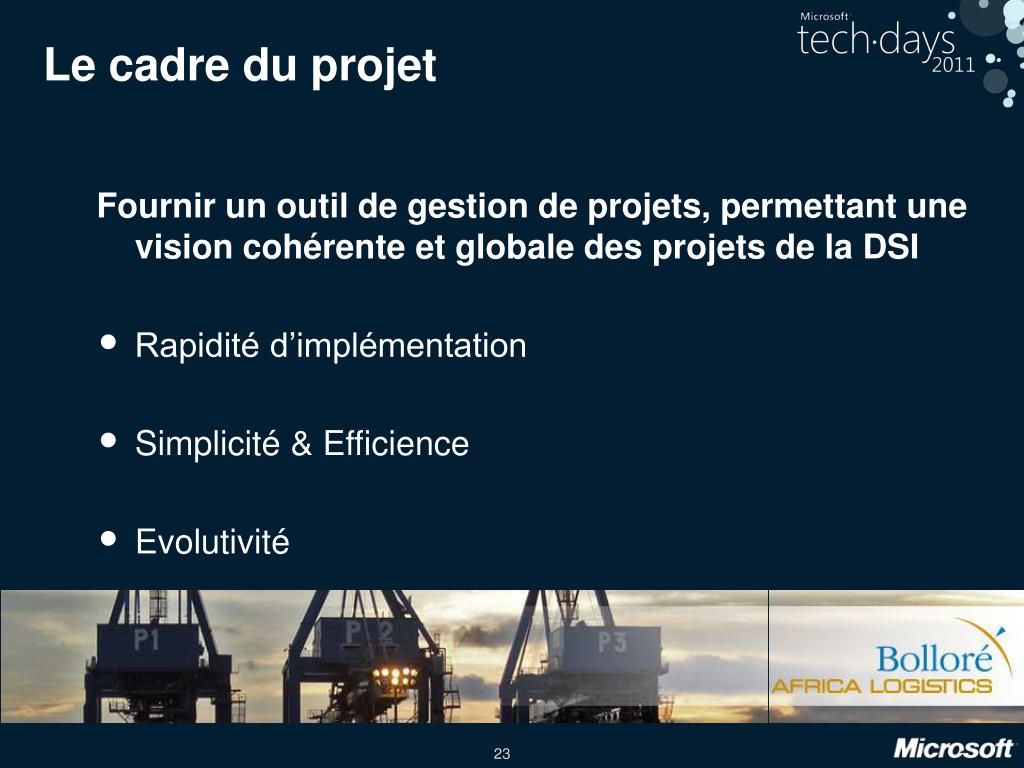 Le cadre du projet

Microsoft
tech·days
2011

Fournir un outil de gestion de projets, permettant une vision cohérente et globale des projets de la DSI

• Rapidité d'implémentation

• Simplicité & Efficience

• Evolutivité

P1
P2
P3

Bolloré
AFRICA LOGISTICS

23

Microsoft